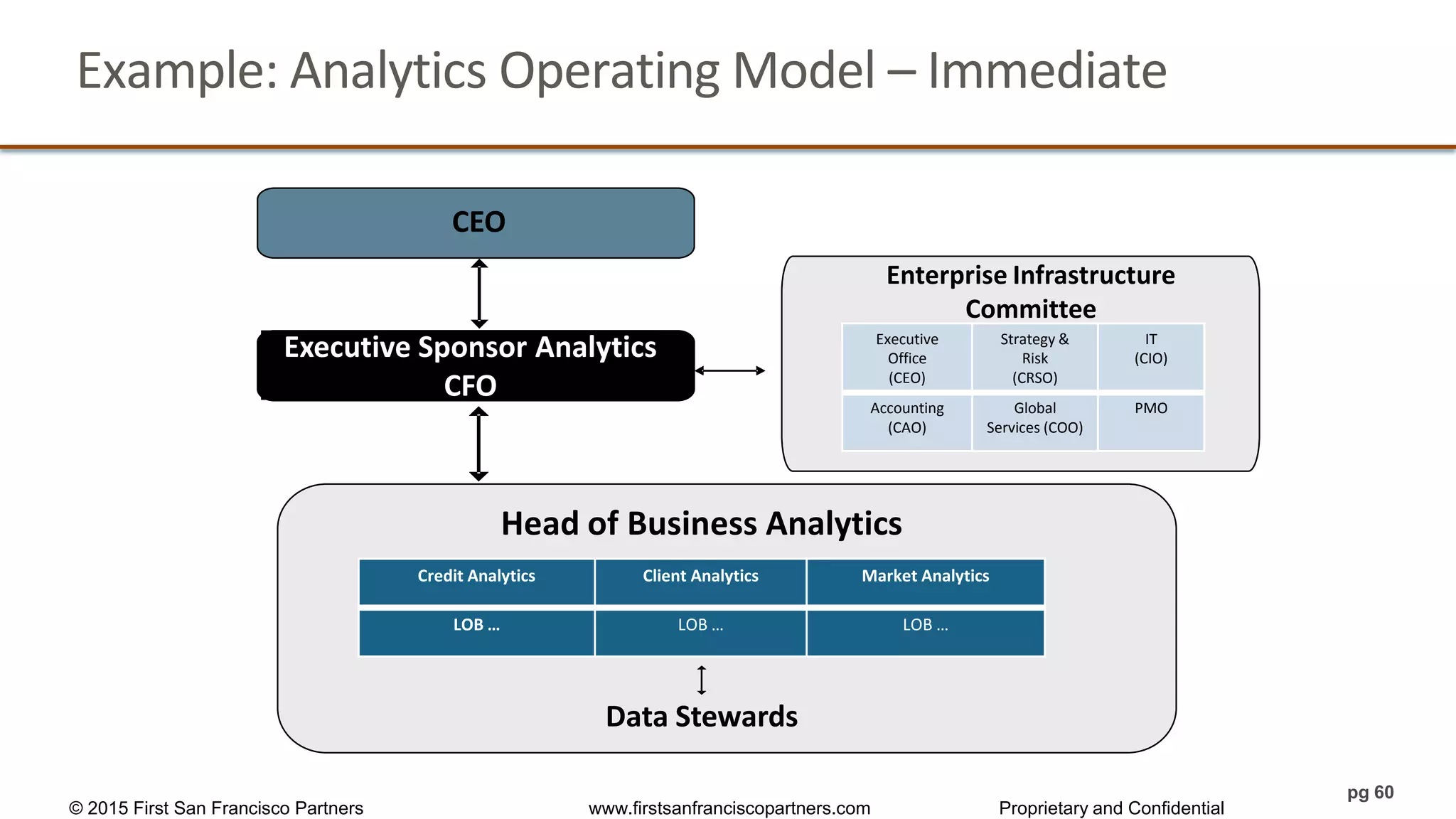 Example: Analytics Operating Model – Immediate

CEO

Executive Sponsor Analytics
CFO

Enterprise Infrastructure Committee

| Executive Office (CEO) | Strategy & Risk (CRSO) | IT (CIO) |
|---|---|---|
| Accounting (CAO) | Global Services (COO) | PMO |

Head of Business Analytics

| Credit Analytics | Client Analytics | Market Analytics |
|---|---|---|
| LOB … | LOB … | LOB … |

Data Stewards

© 2015 First San Francisco Partners
www.firstsanfranciscopartners.com
Proprietary and Confidential
pg 60